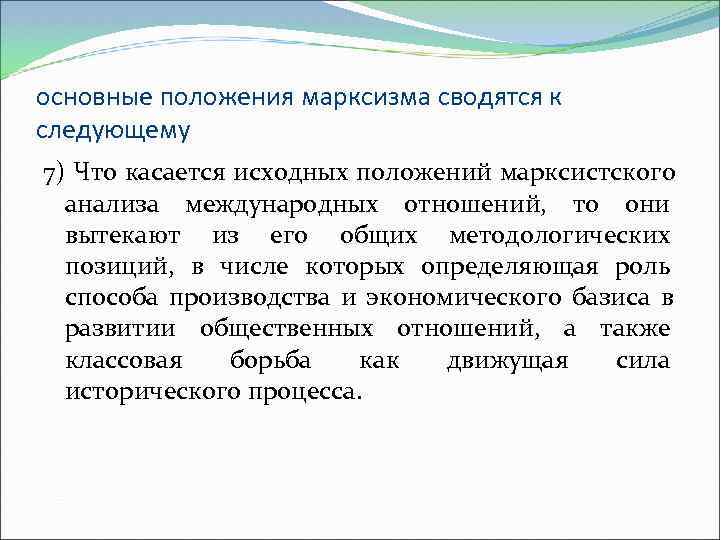 основные положения марксизма сводятся к следующему

7) Что касается исходных положений марксистского анализа международных отношений, то они вытекают из его общих методологических позиций, в числе которых определяющая роль способа производства и экономического базиса в развитии общественных отношений, а также классовая борьба как движущая сила исторического процесса.